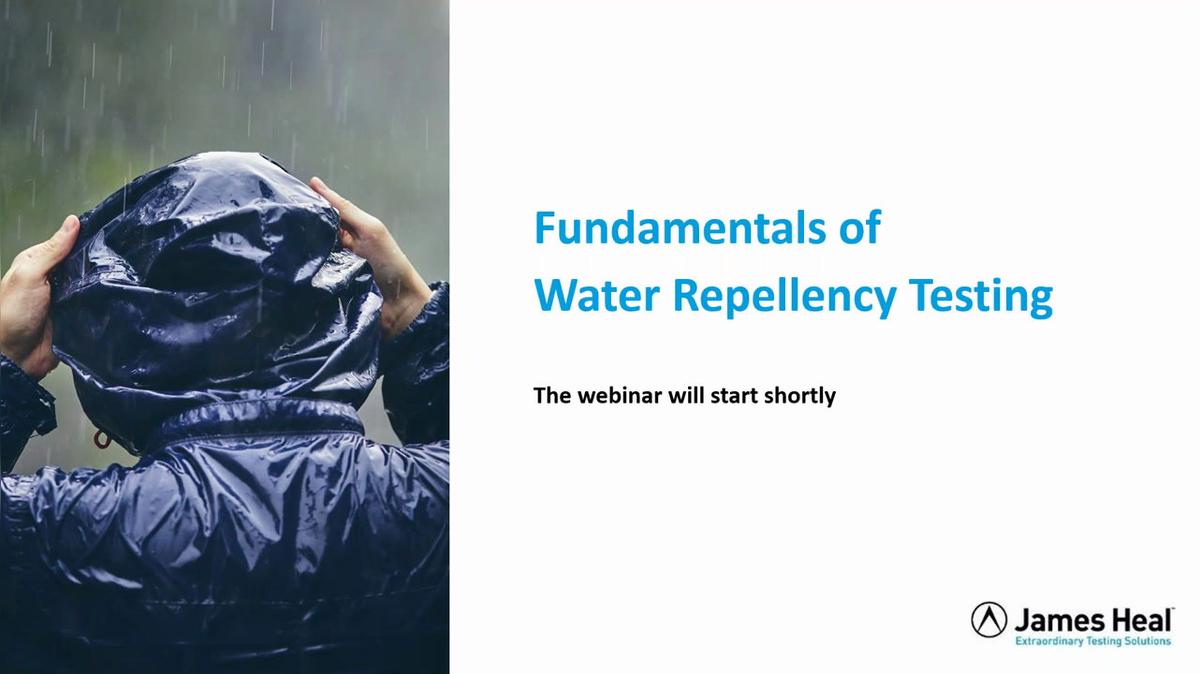 Fundamentals of
Water Repellency Testing

The webinar will start shortly

James Heal
Extraordinary Testing Solutions